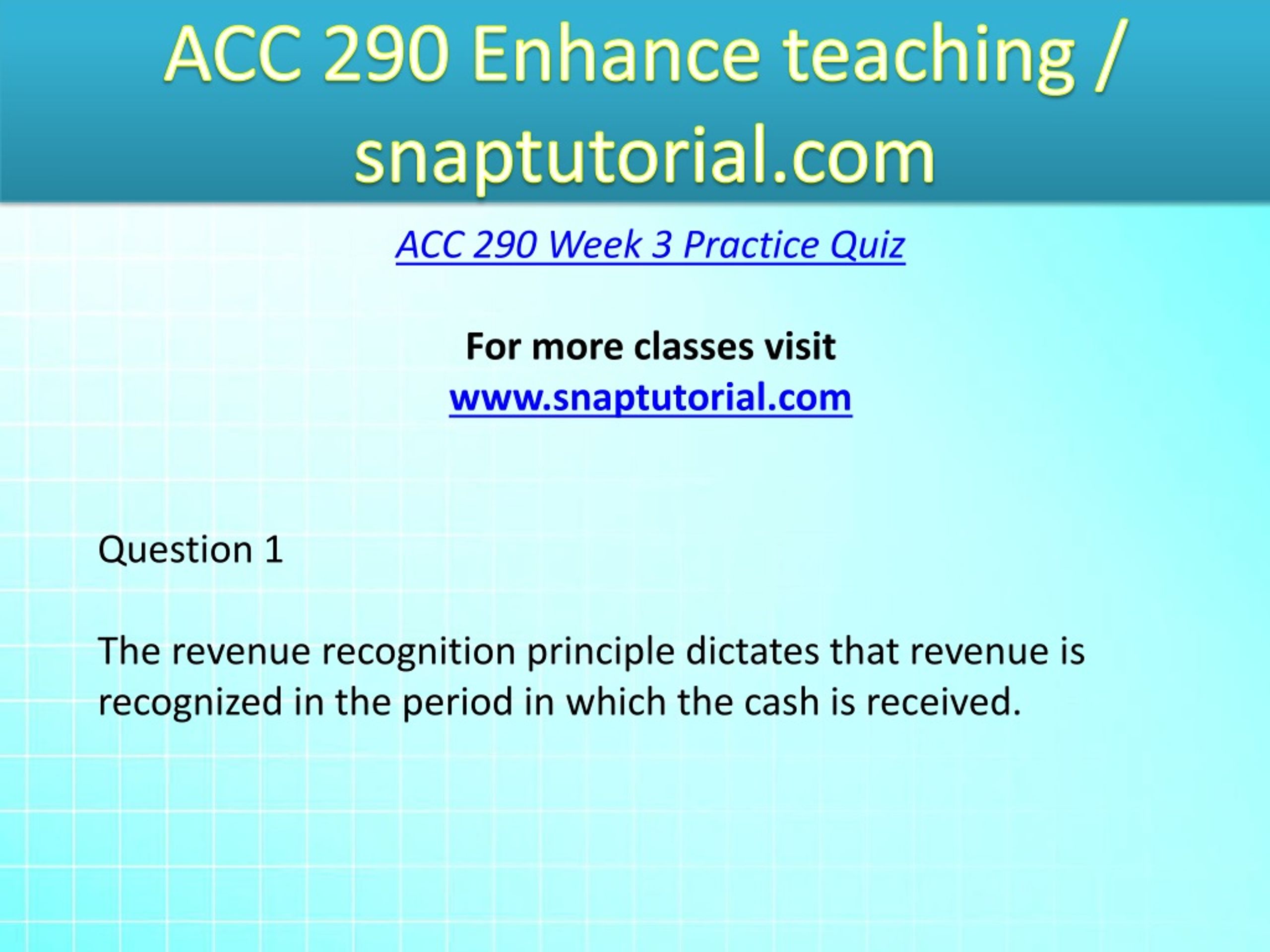 ACC 290 Enhance teaching / snaptutorial.com

ACC 290 Week 3 Practice Quiz

For more classes visit
www.snaptutorial.com

Question 1

The revenue recognition principle dictates that revenue is recognized in the period in which the cash is received.